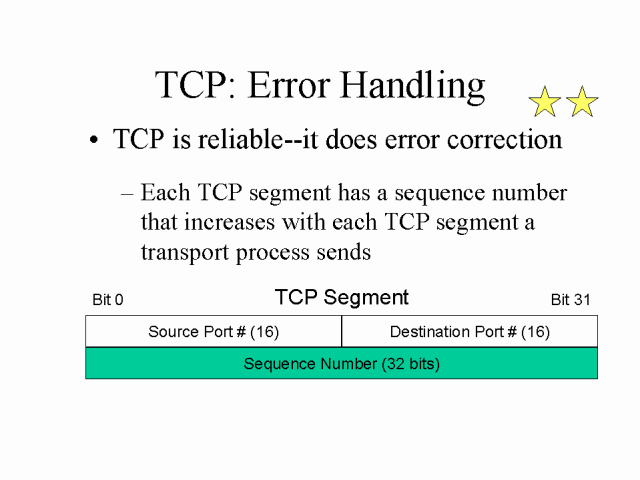 TCP: Error Handling

• TCP is reliable--it does error correction

– Each TCP segment has a sequence number that increases with each TCP segment a transport process sends

Bit 0 TCP Segment Bit 31

| Source Port # (16) | Destination Port # (16) |
|---|---|
| Sequence Number (32 bits) | |